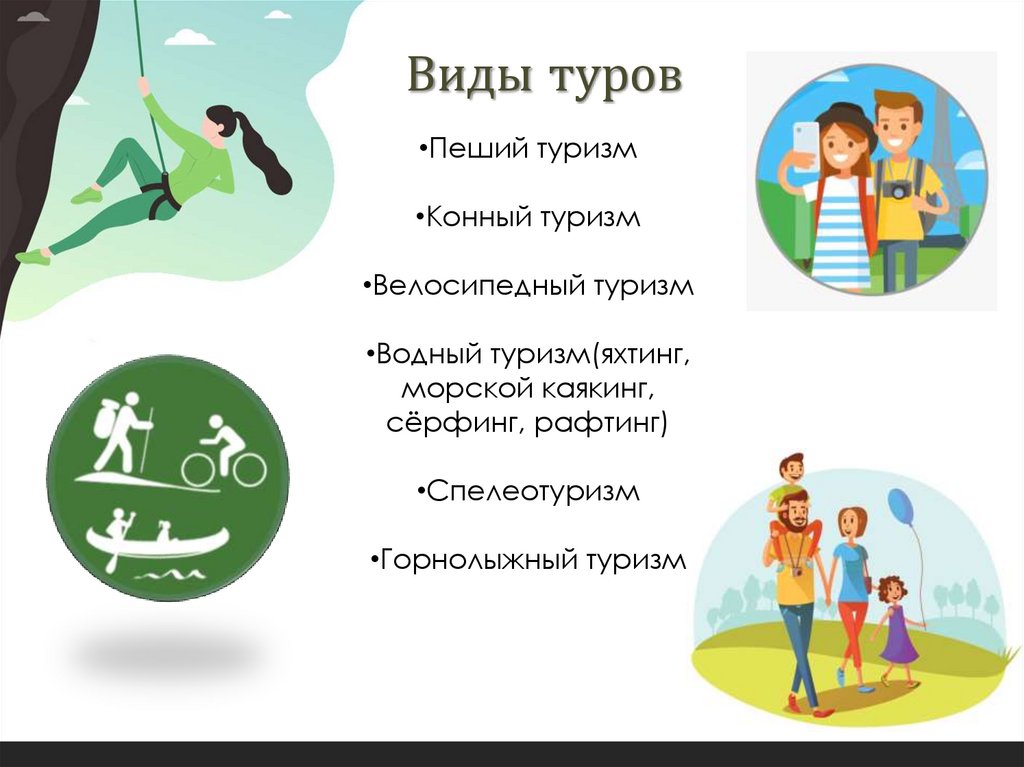 Виды туров

•Пеший туризм

•Конный туризм

•Велосипедный туризм

•Водный туризм(яхтинг, морской каякинг, сёрфинг, рафтинг)

•Спелеотуризм

•Горнолыжный туризм